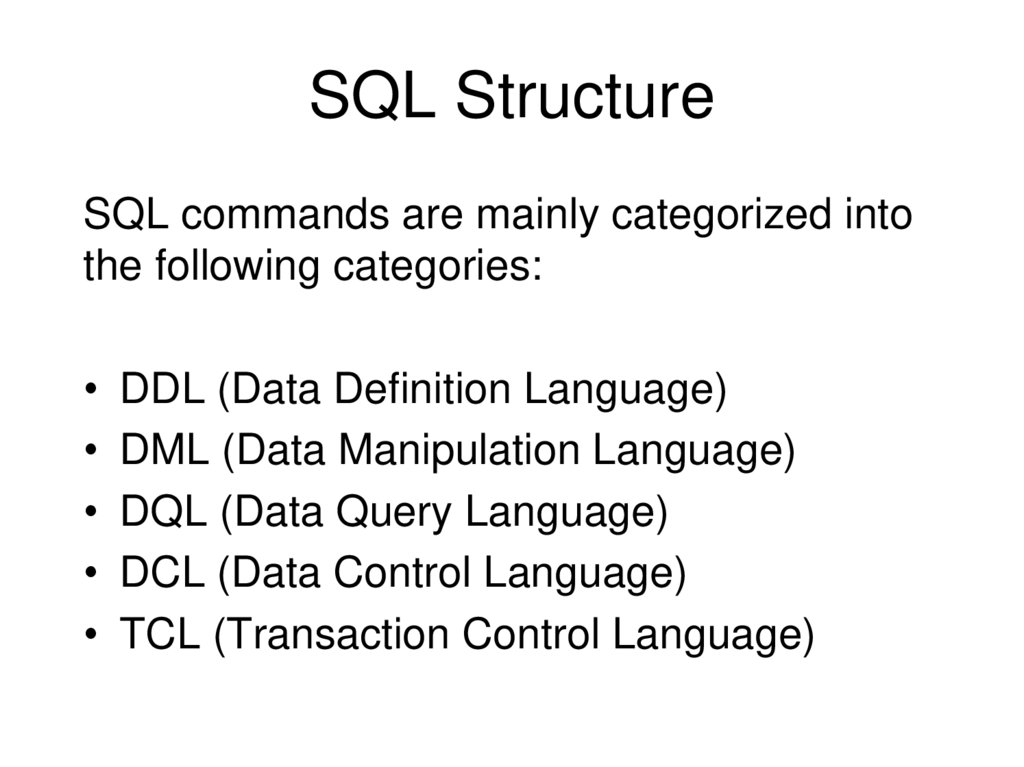 SQL Structure

SQL commands are mainly categorized into the following categories:

• DDL (Data Definition Language)
• DML (Data Manipulation Language)
• DQL (Data Query Language)
• DCL (Data Control Language)
• TCL (Transaction Control Language)